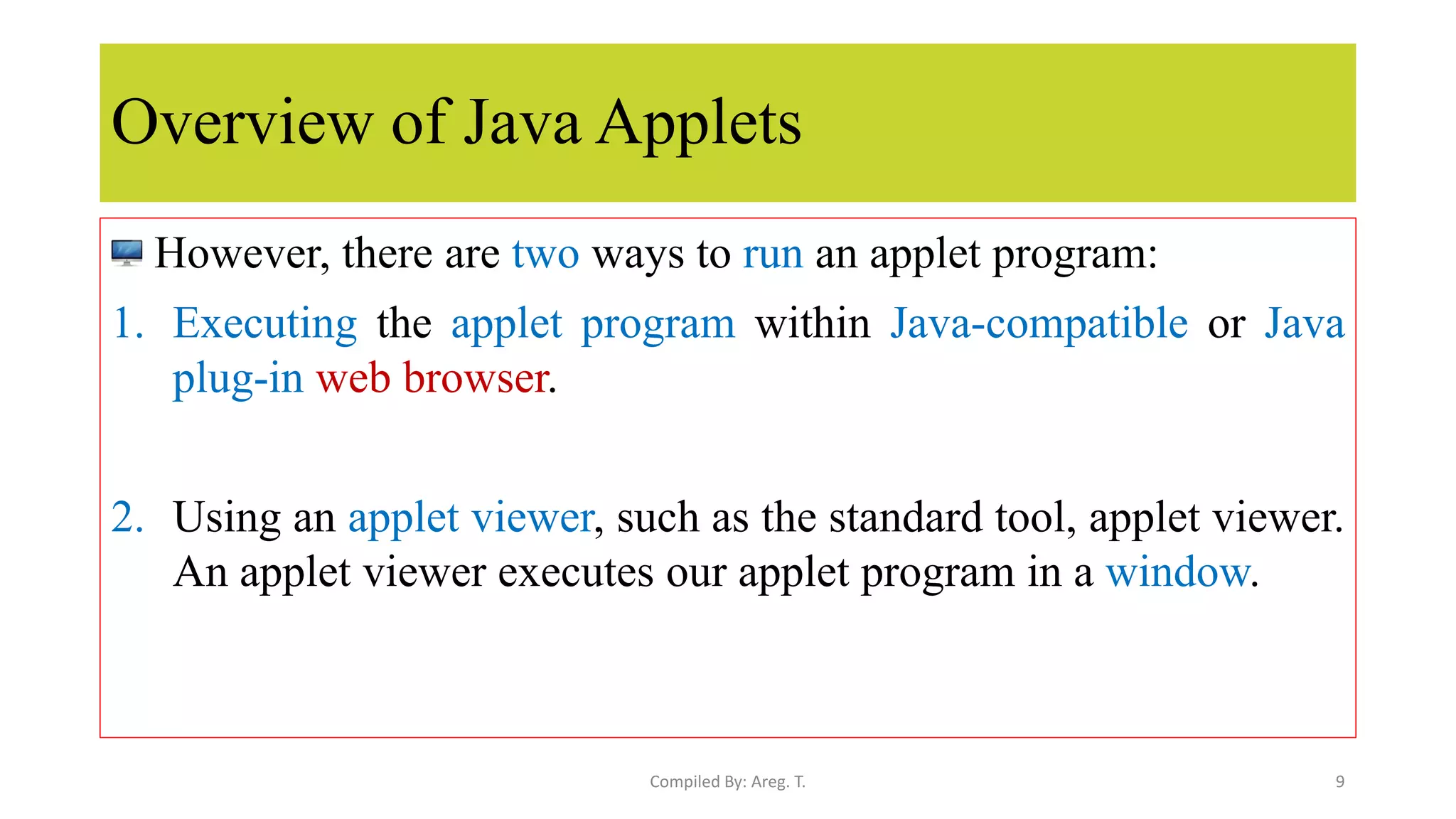 Overview of Java Applets

However, there are two ways to run an applet program:

1. Executing the applet program within Java-compatible or Java plug-in web browser.

2. Using an applet viewer, such as the standard tool, applet viewer. An applet viewer executes our applet program in a window.

Compiled By: Areg. T.

9